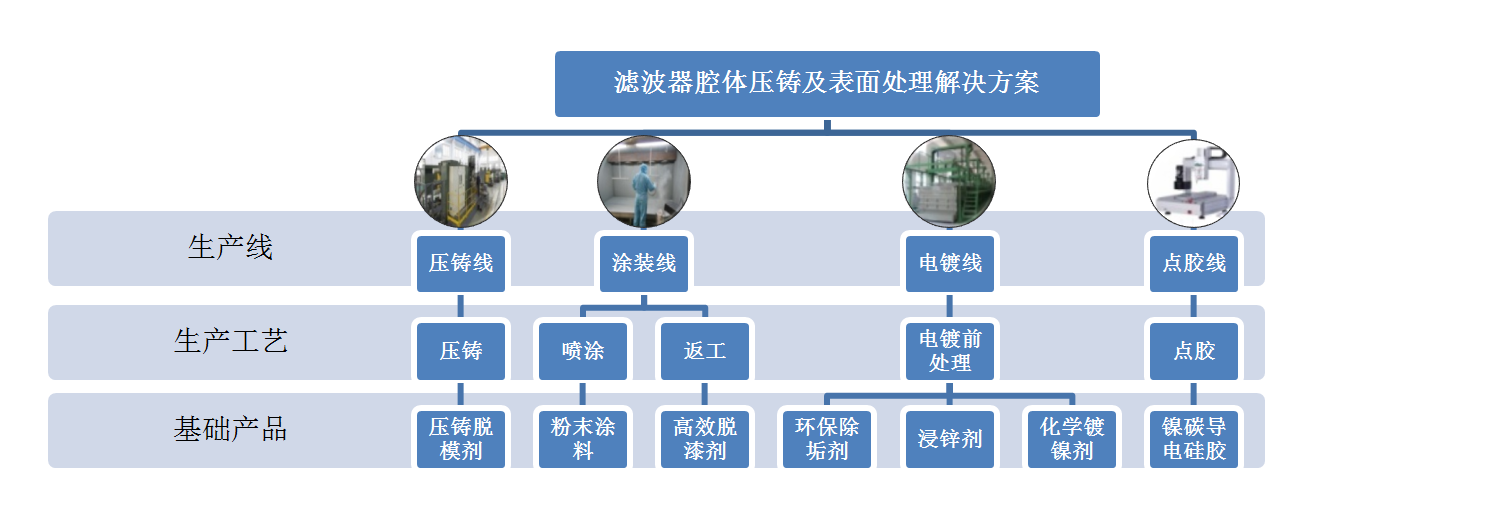 滤波器腔体压铸及表面处理解决方案

生产线
压铸线
涂装线
电镀线
点胶线

生产工艺
压铸
喷涂
返工
电镀前处理
点胶

基础产品
压铸脱模剂
粉末涂料
高效脱漆剂
环保除垢剂
浸锌剂
化学镀镍剂
镍碳导电硅胶